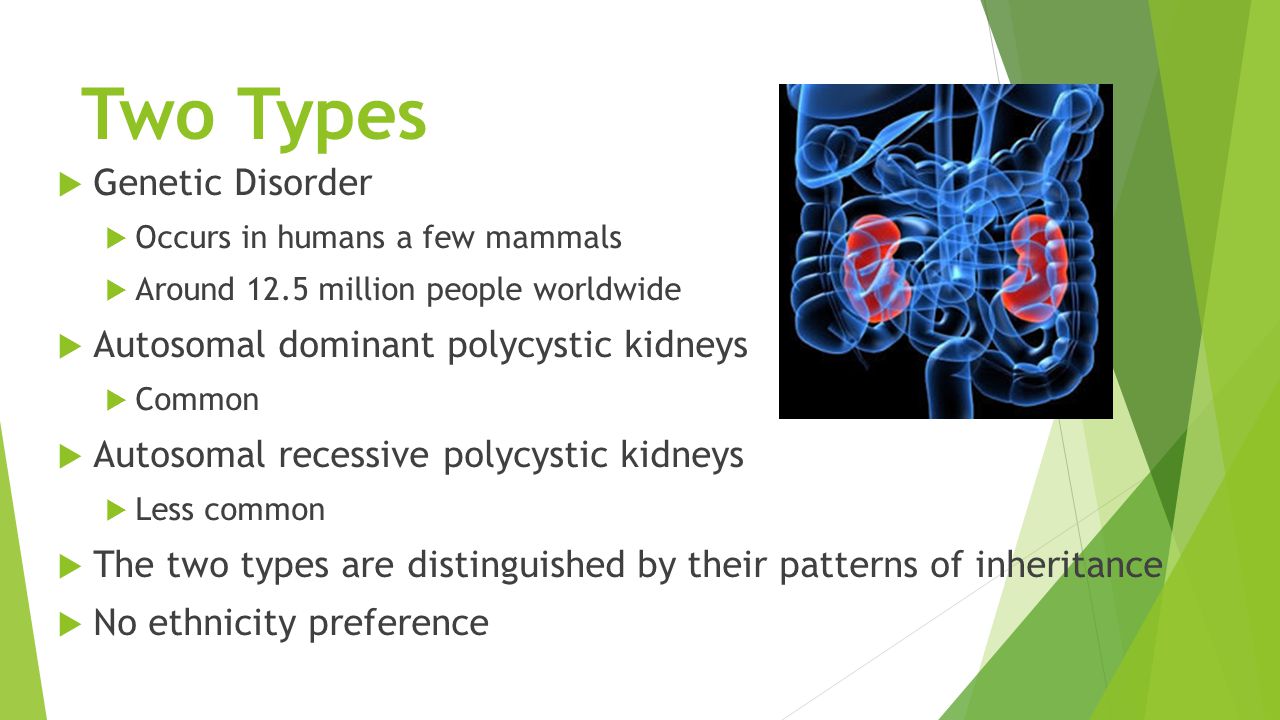 Two Types

Genetic Disorder

Occurs in humans a few mammals

Around 12.5 million people worldwide

Autosomal dominant polycystic kidneys

Common

Autosomal recessive polycystic kidneys

Less common

The two types are distinguished by their patterns of inheritance

No ethnicity preference